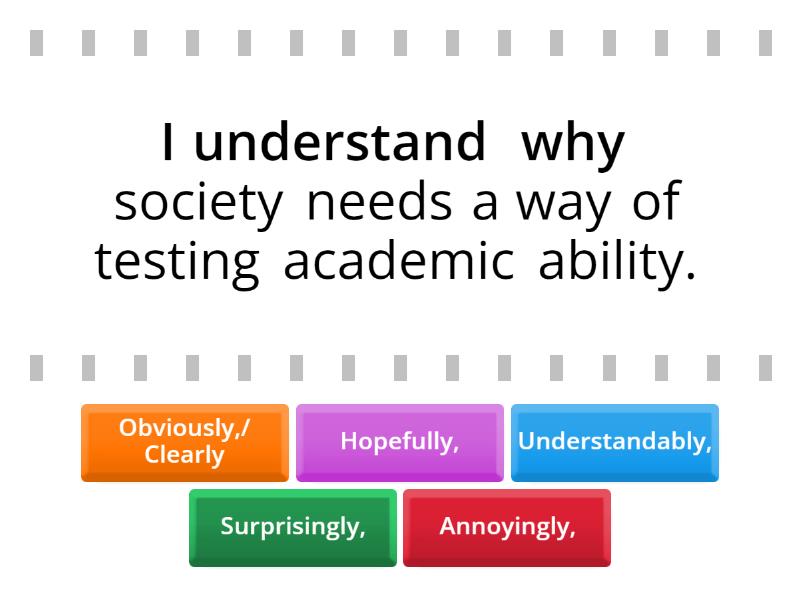 I understand why society needs a way of testing academic ability.

Obviously,/ Clearly

Hopefully,

Understandably,

Surprisingly,

Annoyingly,